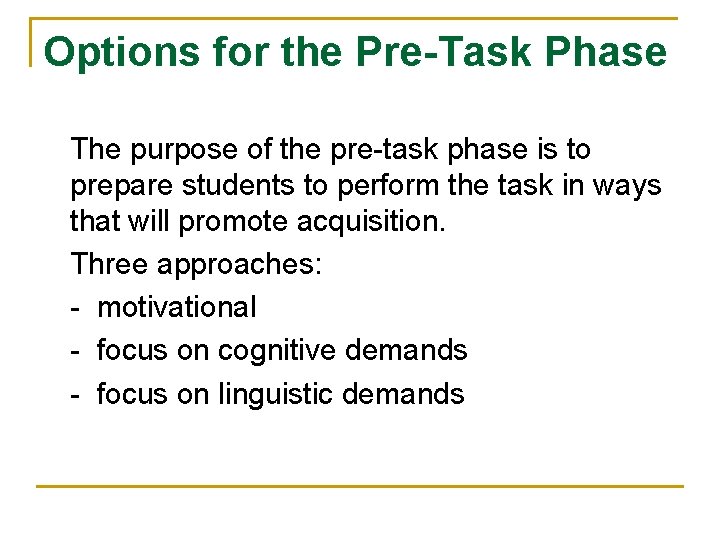 Options for the Pre-Task Phase

The purpose of the pre-task phase is to prepare students to perform the task in ways that will promote acquisition.

Three approaches:

- motivational
- focus on cognitive demands
- focus on linguistic demands